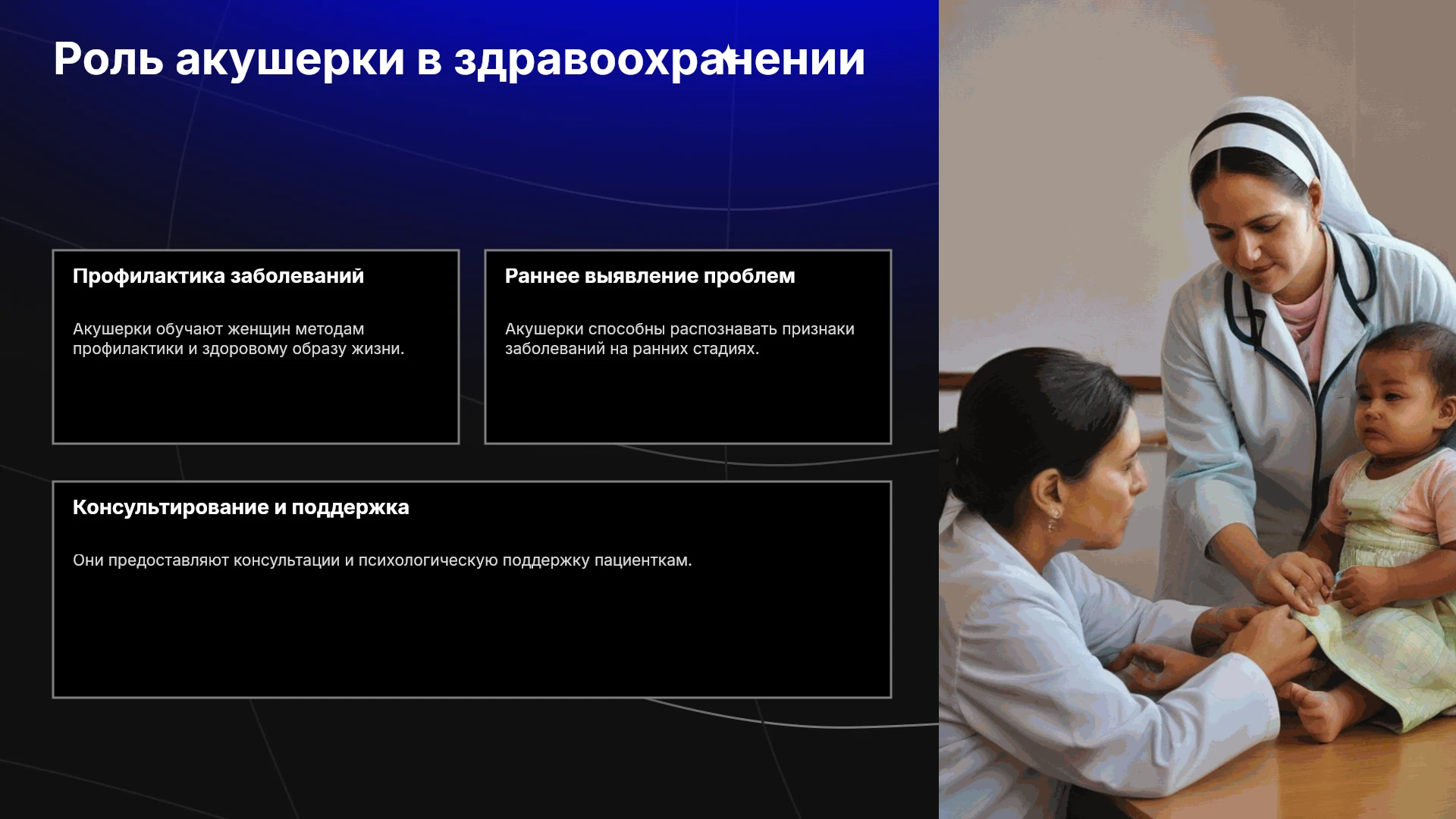 Роль акушерки в здравоохранении

Профилактика заболеваний

Акушерки обучают женщин методам профилактики и здоровому образу жизни.

Раннее выявление проблем

Акушерки способны распознавать признаки заболеваний на ранних стадиях.

Консультирование и поддержка

Они предоставляют консультации и психологическую поддержку пациенткам.